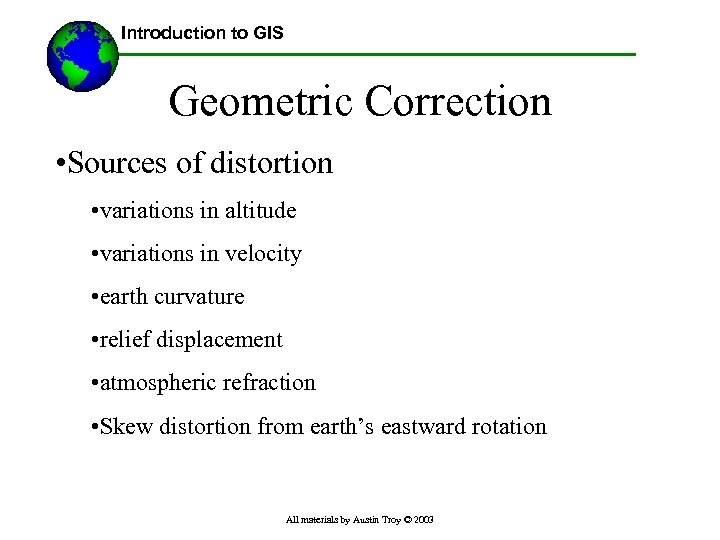 Introduction to GIS

Geometric Correction

•Sources of distortion

•variations in altitude

•variations in velocity

•earth curvature

•relief displacement

•atmospheric refraction

•Skew distortion from earth’s eastward rotation

All materials by Austin Troy © 2003